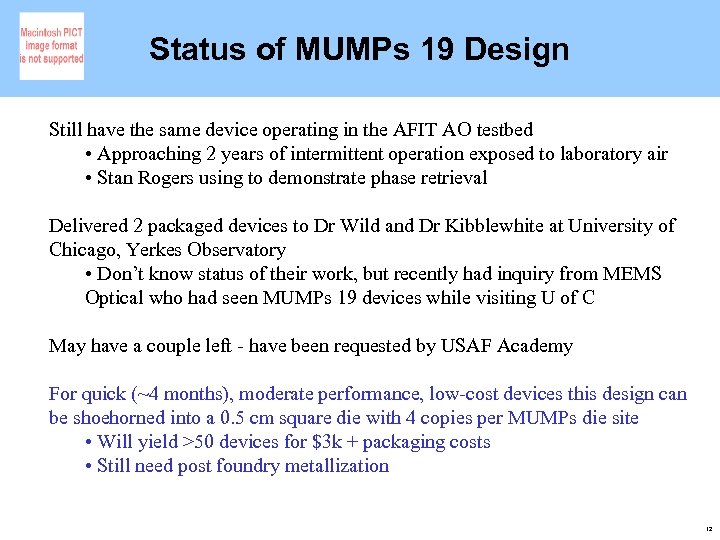 Macintosh PICT image format is not supported

Status of MUMPs 19 Design

Still have the same device operating in the AFIT AO testbed
• Approaching 2 years of intermittent operation exposed to laboratory air
• Stan Rogers using to demonstrate phase retrieval

Delivered 2 packaged devices to Dr Wild and Dr Kibblewhite at University of Chicago, Yerkes Observatory
• Don't know status of their work, but recently had inquiry from MEMS Optical who had seen MUMPs 19 devices while visiting U of C

May have a couple left - have been requested by USAF Academy

For quick (~4 months), moderate performance, low-cost devices this design can be shoehorned into a 0.5 cm square die with 4 copies per MUMPs die site
• Will yield >50 devices for \$3k + packaging costs
• Still need post foundry metallization

12